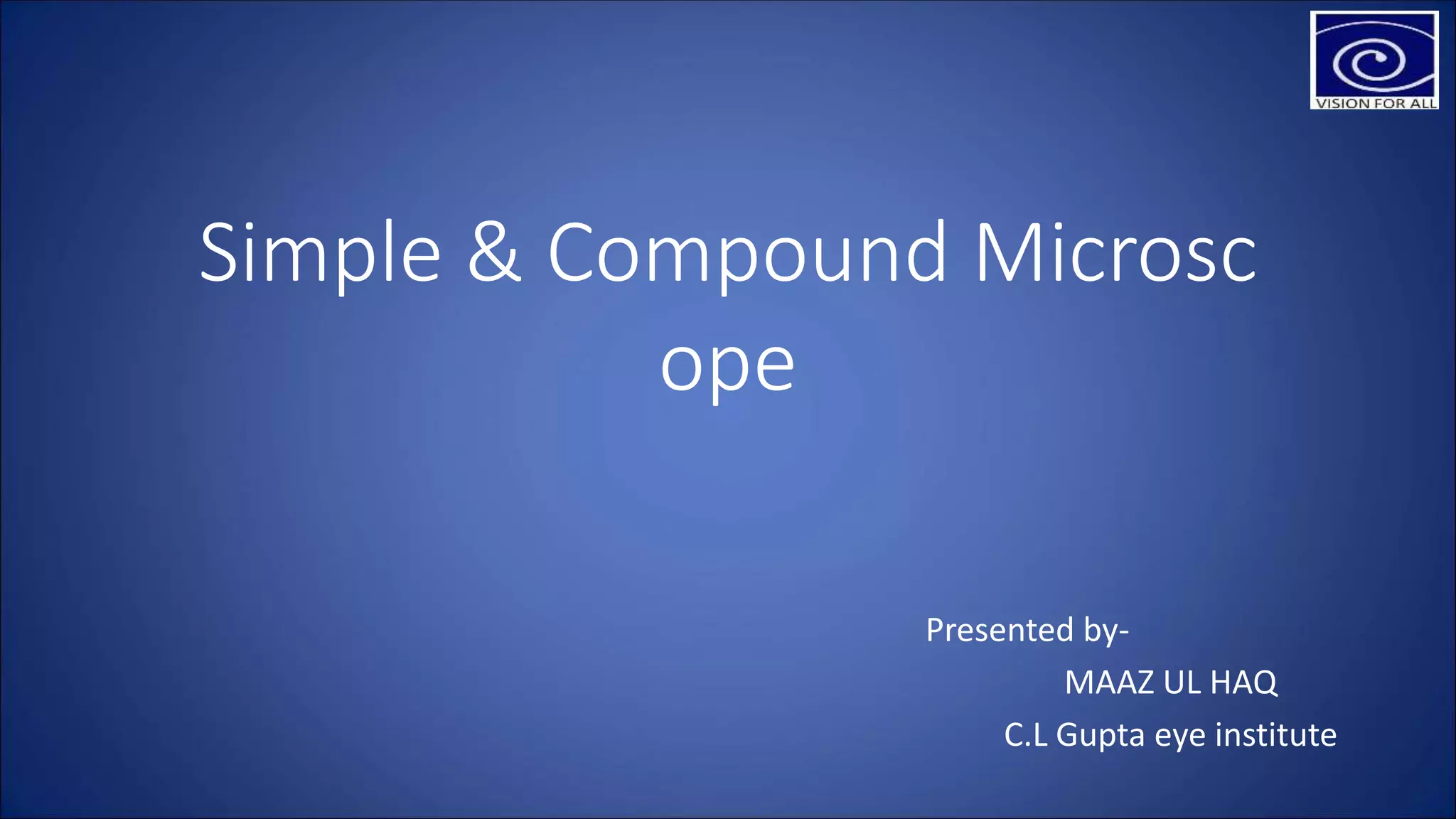 VISION FOR ALL

Simple & Compound Microsc ope

Presented by-
MAAZ UL HAQ
C.L Gupta eye institute